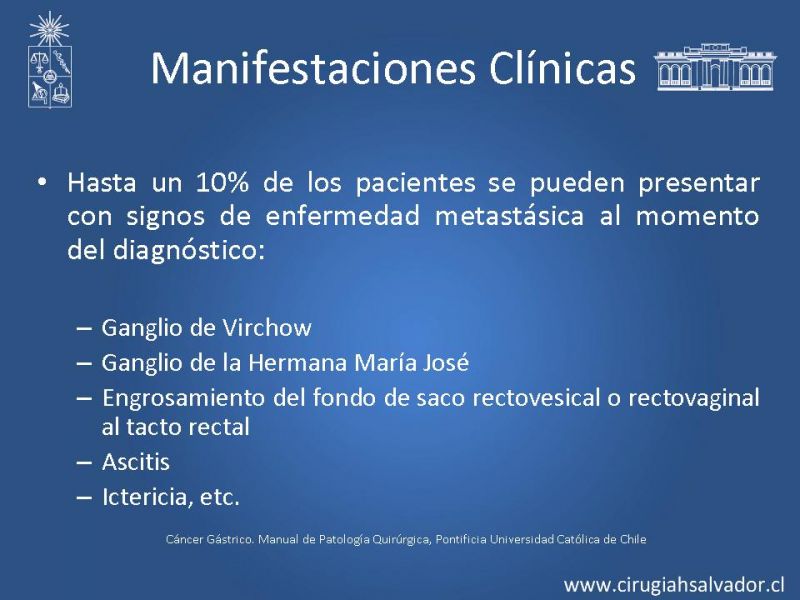 Manifestaciones Clínicas

• Hasta un 10% de los pacientes se pueden presentar con signos de enfermedad metastásica al momento del diagnóstico:

– Ganglio de Virchow
– Ganglio de la Hermana María José
– Engrosamiento del fondo de saco rectovesical o rectovaginal al tacto rectal
– Ascitis
– Ictericia, etc.

Cáncer Gástrico. Manual de Patología Quirúrgica, Pontificia Universidad Católica de Chile

www.cirugiahsalvador.cl